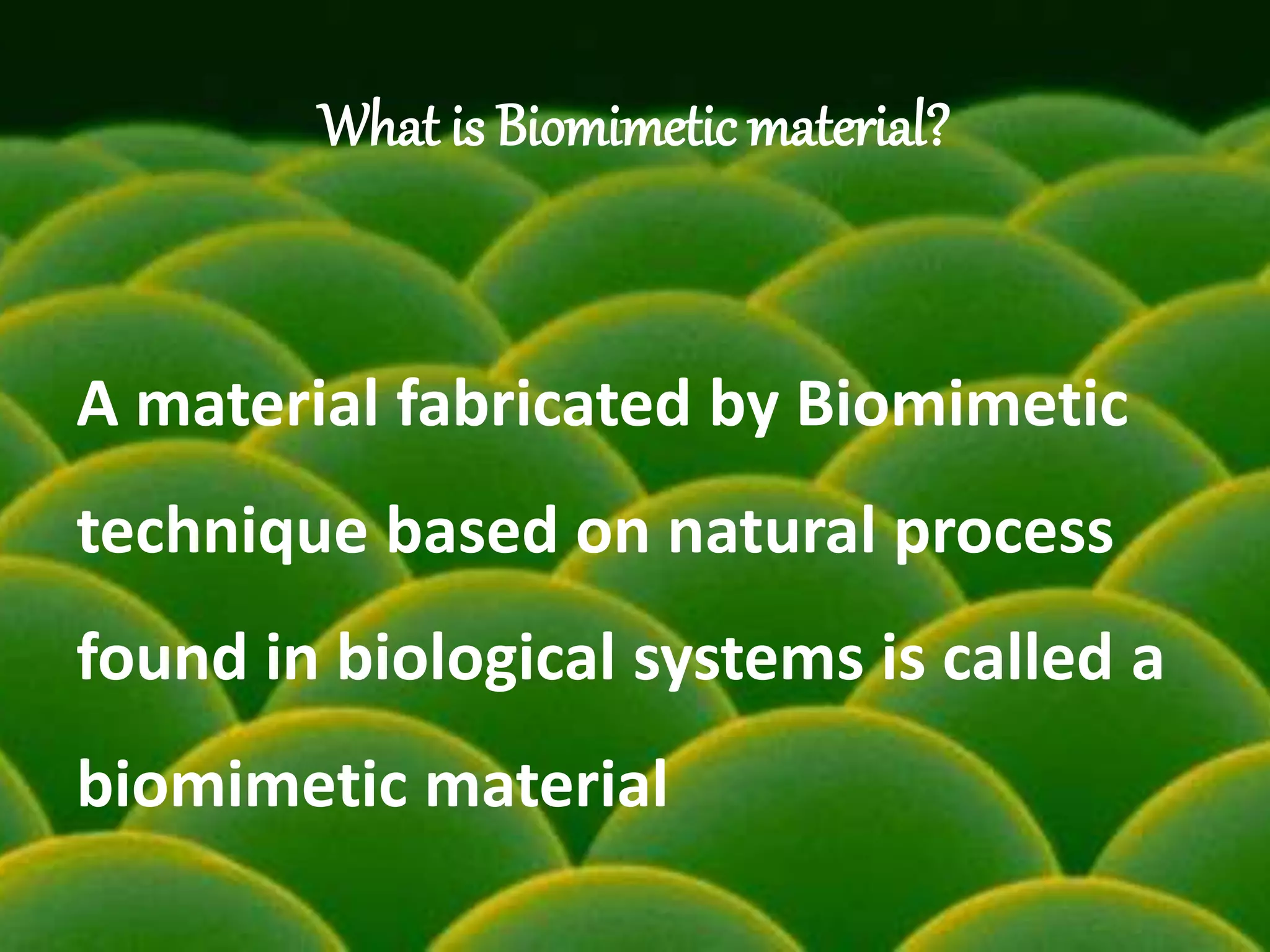 What is Biomimetic material?

A material fabricated by Biomimetic technique based on natural process found in biological systems is called a biomimetic material